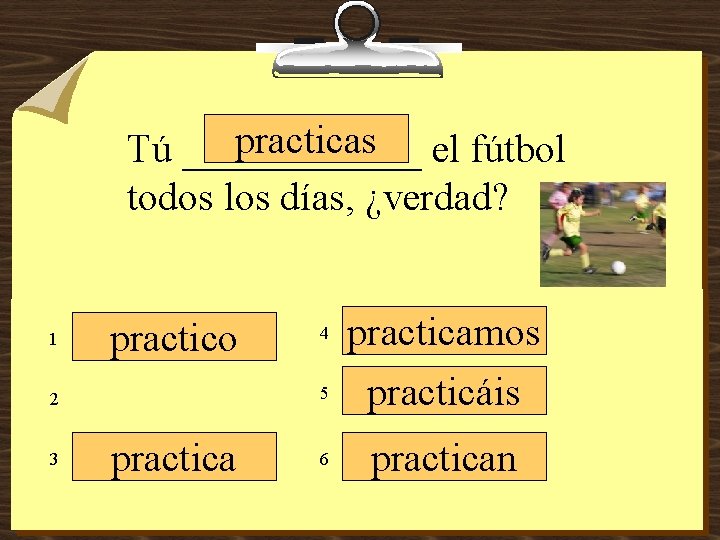 Tú practicas el fútbol todos los días, ¿verdad?

1 practico

2

3 practica

4 practicamos

5 practicáis

6 practican